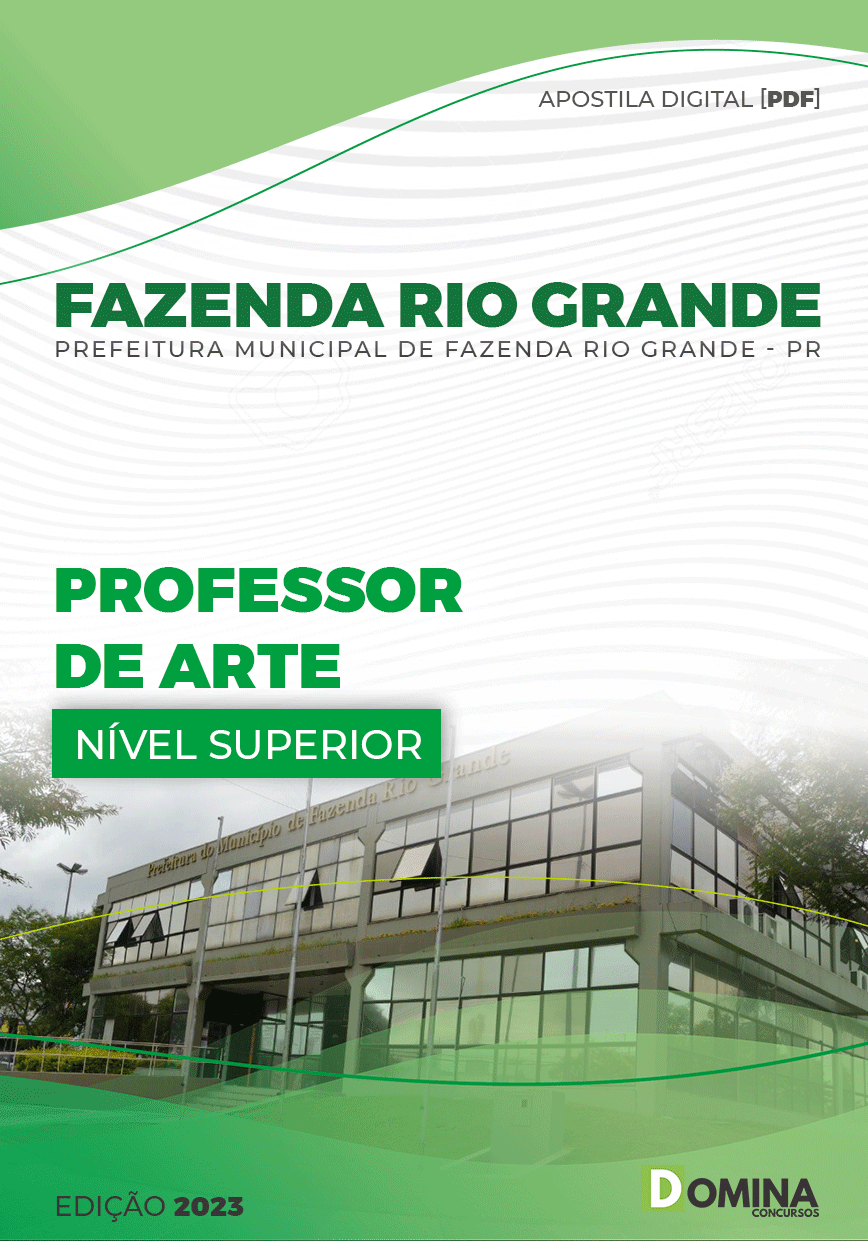 APOSTILA DIGITAL [PDF]

FAZENDA RIO GRANDE
PREFEITURA MUNICIPAL DE FAZENDA RIO GRANDE - PR

PROFESSOR DE ARTE

NÍVEL SUPERIOR

Prefeitura do Município de Fazenda Rio Grande

EDIÇÃO 2023

DOMINA CONCURSOS